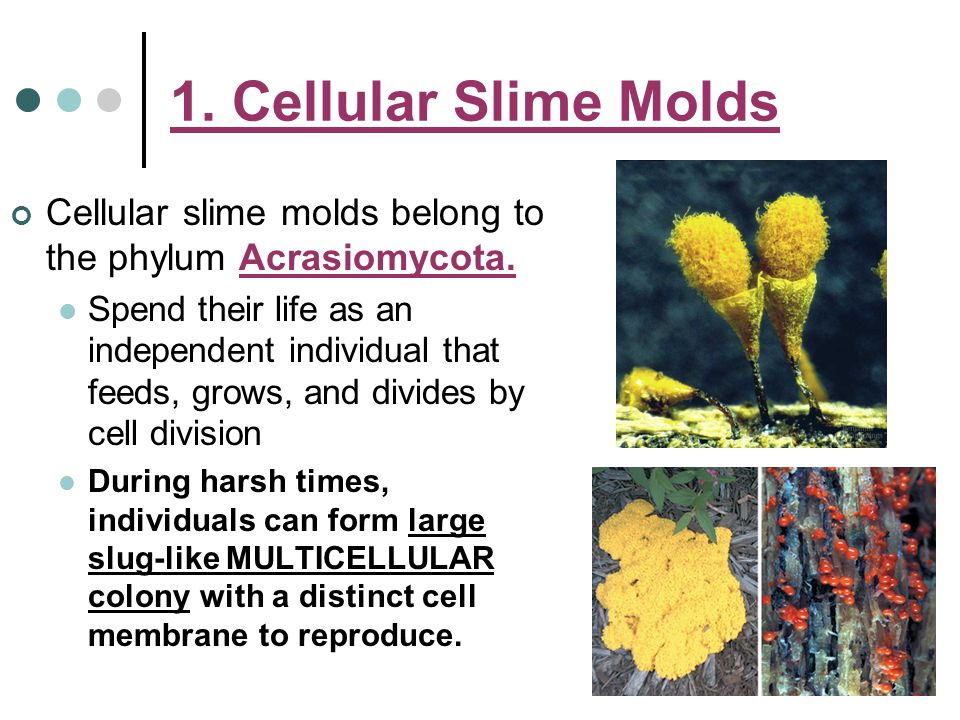 1. Cellular Slime Molds

Cellular slime molds belong to the phylum Acrasiomycota.

Spend their life as an independent individual that feeds, grows, and divides by cell division

During harsh times, individuals can form large slug-like MULTICELLULAR colony with a distinct cell membrane to reproduce.